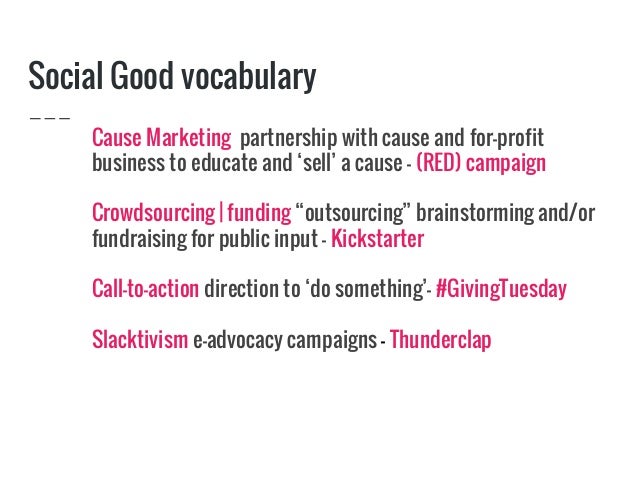 Social Good vocabulary

Cause Marketing partnership with cause and for-profit business to educate and ‘sell’ a cause - (RED) campaign

Crowdsourcing | funding “outsourcing” brainstorming and/or fundraising for public input - Kickstarter

Call-to-action direction to ‘do something’- #GivingTuesday

Slacktivism e-advocacy campaigns - Thunderclap